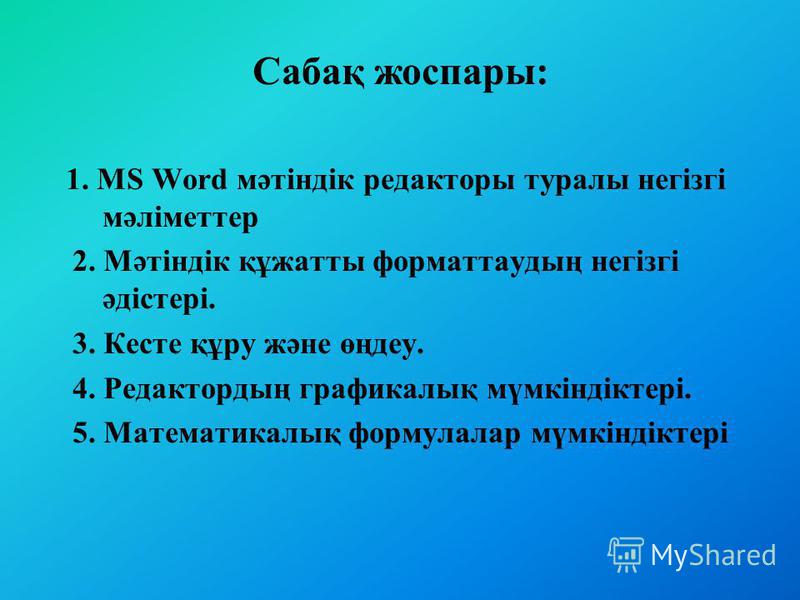 Сабақ жоспары:

1. MS Word мәтіндік редакторы туралы негізгі мәліметтер

2. Мәтіндік құжатты форматтаудың негізгі әдістері.

3. Кесте құру және өңдеу.

4. Редактордың графикалық мүмкіндіктері.

5. Математикалық формулалар мүмкіндіктері

MyShared